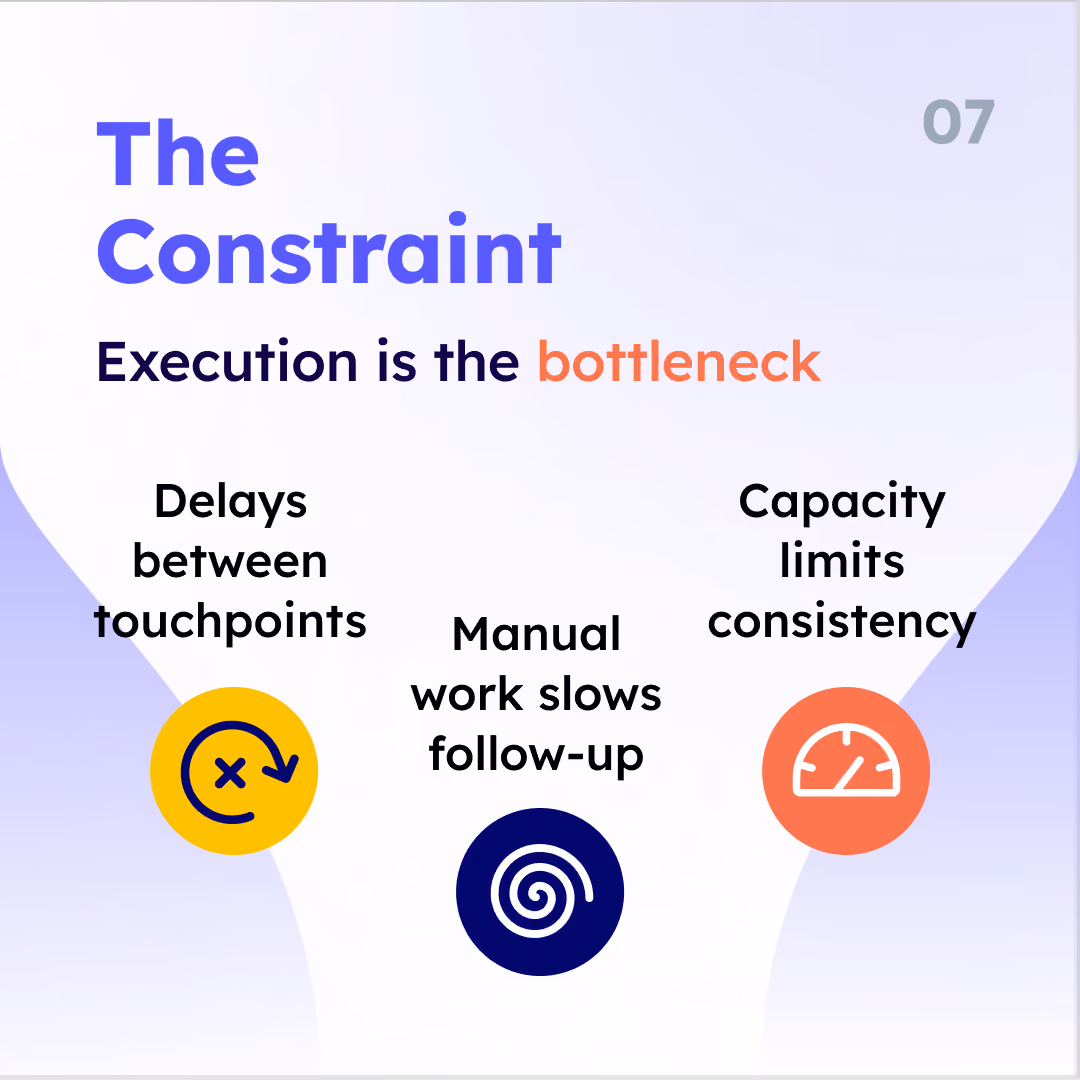 The Constraint

07

Execution is the bottleneck

Delays between touchpoints

Manual work slows follow-up

Capacity limits consistency